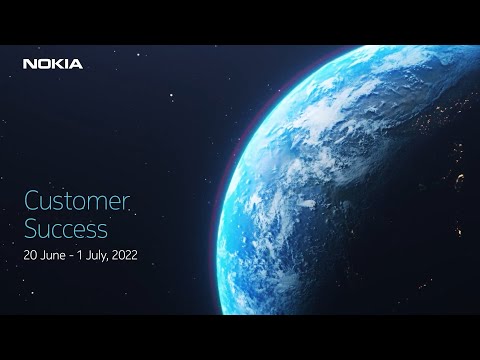 NOKIA

Customer Success

20 June - 1 July, 2022